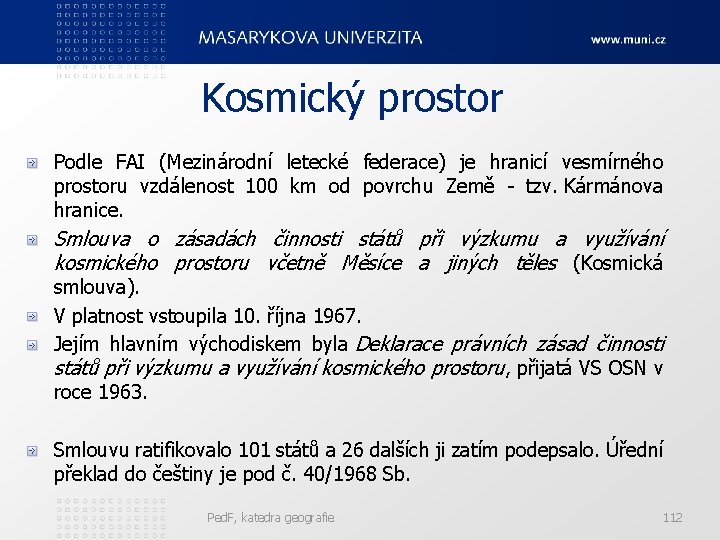 MASARYKOVA UNIVERZITA www.muni.cz

Kosmický prostor

Podle FAI (Mezinárodní letecké federace) je hranicí vesmírného prostoru vzdálenost 100 km od povrchu Země - tzv. Kármánova hranice.

Smlouva o zásadách činnosti států při výzkumu a využívání kosmického prostoru včetně Měsíce a jiných těles (Kosmická smlouva).

V platnost vstoupila 10. října 1967.

Jejím hlavním východiskem byla Deklarace právních zásad činnosti států při výzkumu a využívání kosmického prostoru, přijatá VS OSN v roce 1963.

Smlouvu ratifikovalo 101 států a 26 dalších ji zatím podepsalo. Úřední překlad do češtiny je pod č. 40/1968 Sb.

PedF, katedra geografie 112